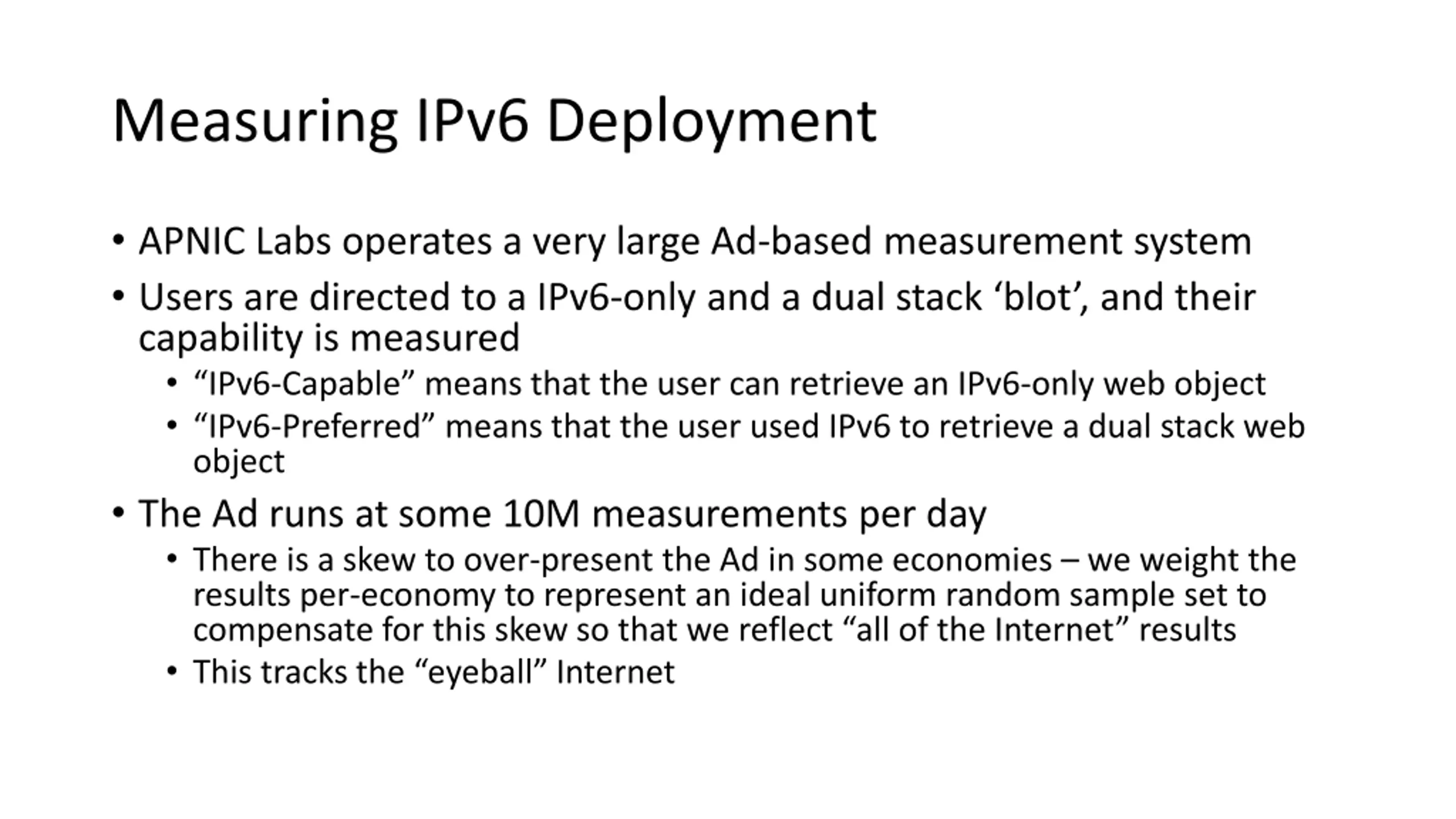 Measuring IPv6 Deployment

• APNIC Labs operates a very large Ad-based measurement system

• Users are directed to a IPv6-only and a dual stack ‘blot’, and their capability is measured

  • “IPv6-Capable” means that the user can retrieve an IPv6-only web object

  • “IPv6-Preferred” means that the user used IPv6 to retrieve a dual stack web object

• The Ad runs at some 10M measurements per day

  • There is a skew to over-present the Ad in some economies – we weight the results per-economy to represent an ideal uniform random sample set to compensate for this skew so that we reflect “all of the Internet” results

  • This tracks the “eyeball” Internet